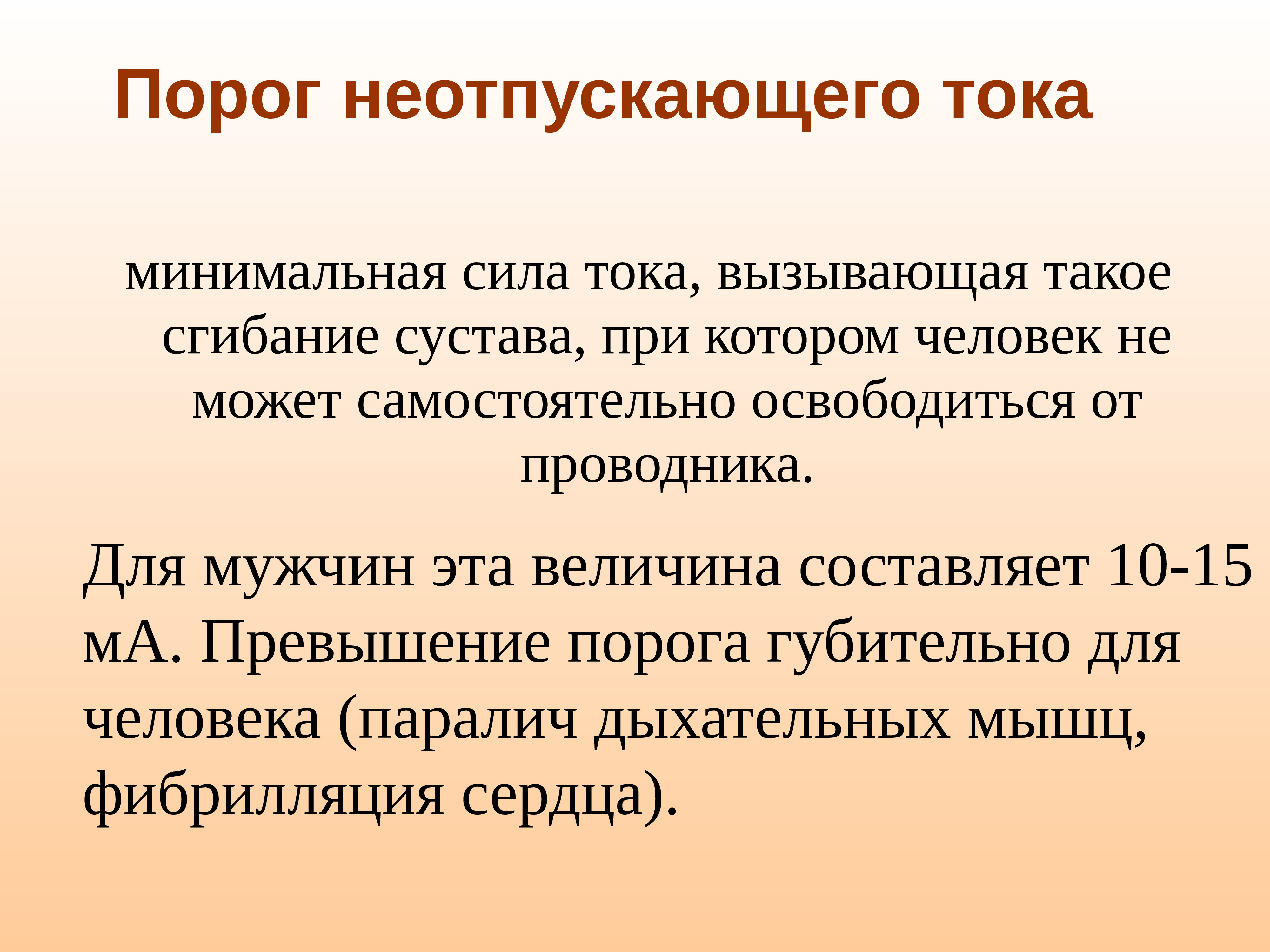 Порог неотпускающего тока

минимальная сила тока, вызывающая такое сгибание сустава, при котором человек не может самостоятельно освободиться от проводника.

Для мужчин эта величина составляет 10-15 мА. Превышение порога губительно для человека (паралич дыхательных мышц, фибрилляция сердца).